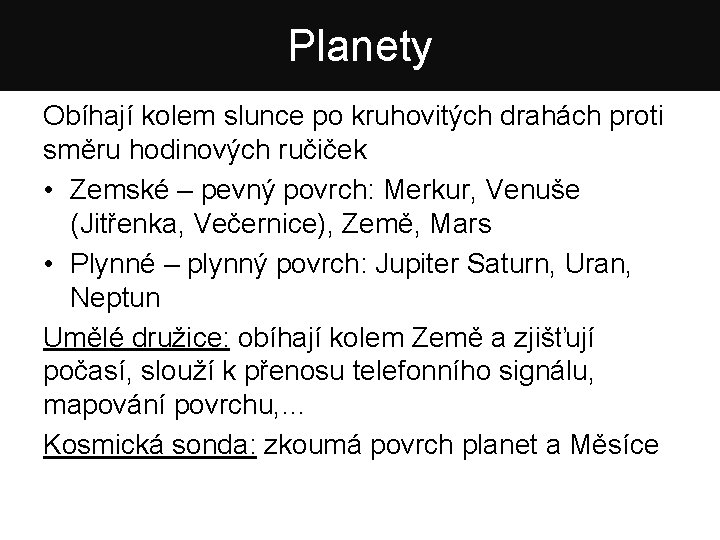 Planety

Obíhají kolem slunce po kruhovitých drahách proti směru hodinových ručiček

• Zemské – pevný povrch: Merkur, Venuše (Jitřenka, Večernice), Země, Mars
• Plynné – plynný povrch: Jupiter Saturn, Uran, Neptun

Umělé družice: obíhají kolem Země a zjišťují počasí, slouží k přenosu telefonního signálu, mapování povrchu,…

Kosmická sonda: zkoumá povrch planet a Měsíce